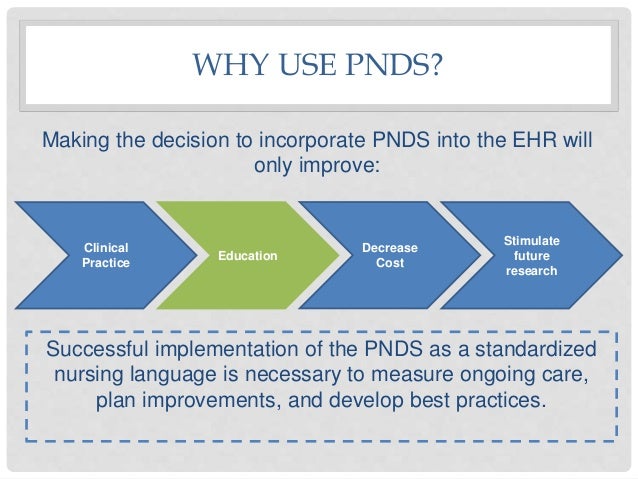 WHY USE PNDS?

Making the decision to incorporate PNDS into the EHR will only improve:

Clinical Practice

Education

Decrease Cost

Stimulate future research

Successful implementation of the PNDS as a standardized nursing language is necessary to measure ongoing care, plan improvements, and develop best practices.